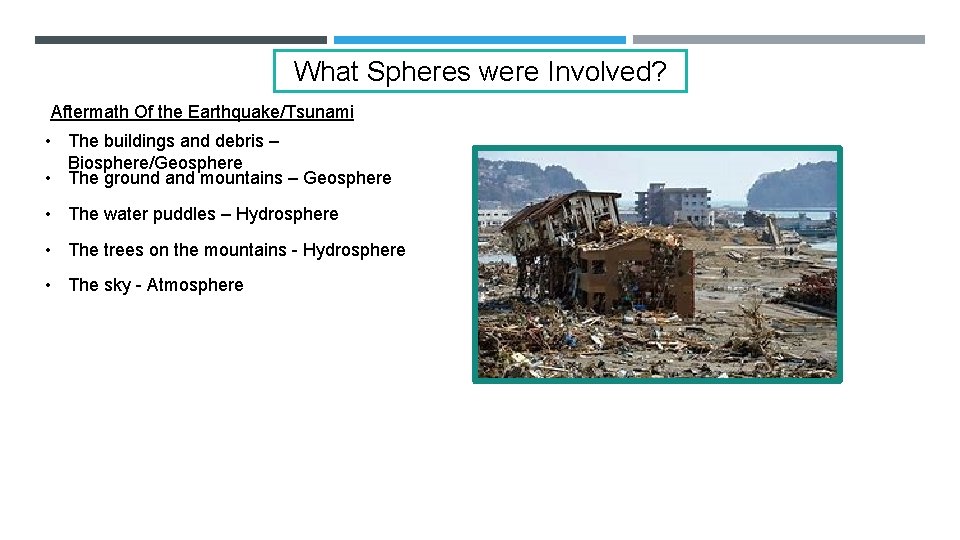 What Spheres were Involved?

Aftermath Of the Earthquake/Tsunami

• The buildings and debris – Biosphere/Geosphere
• The ground and mountains – Geosphere
• The water puddles – Hydrosphere
• The trees on the mountains - Hydrosphere
• The sky - Atmosphere